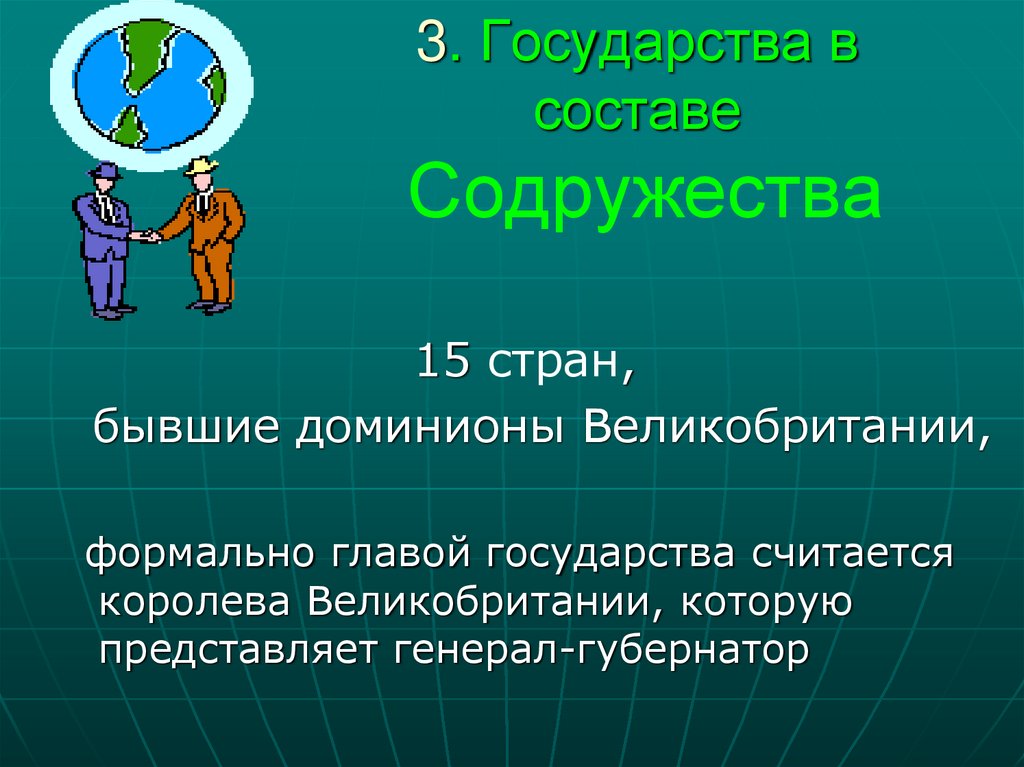 3. Государства в составе Содружества

15 стран,

бывшие доминионы Великобритании,

формально главой государства считается королева Великобритании, которую представляет генерал-губернатор